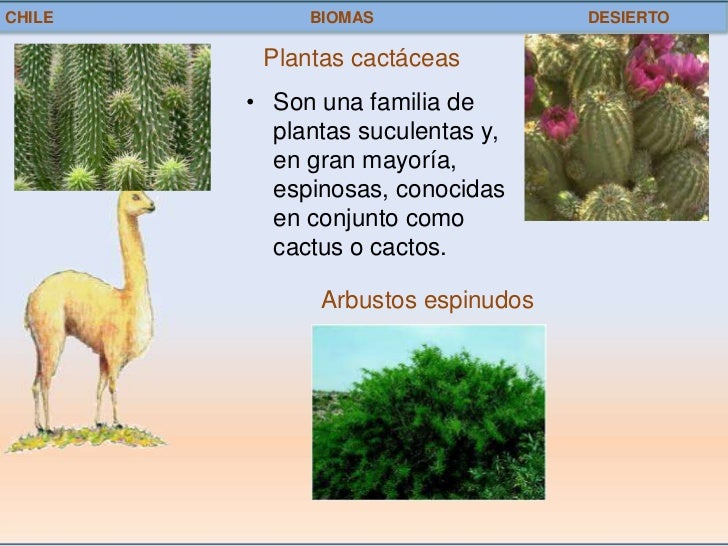 CHILE BIOMAS DESIERTO

Plantas cactáceas

• Son una familia de plantas suculentas y, en gran mayoría, espinosas, conocidas en conjunto como cactus o cactos.

Arbustos espinudos